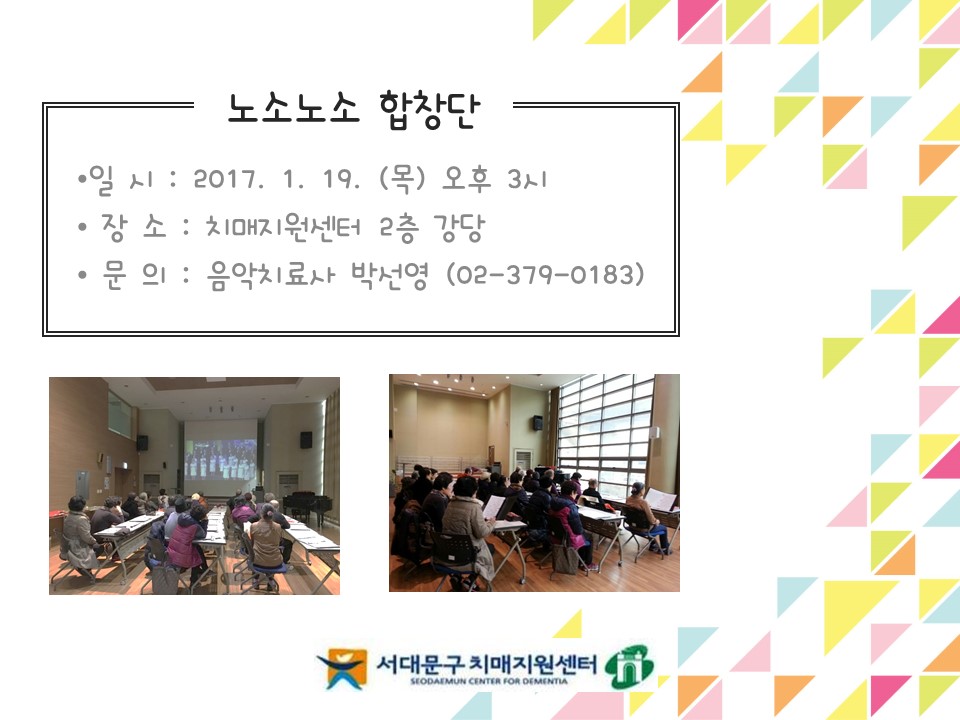 노소노소 합창단

•일 시 : 2017. 1. 19. (목) 오후 3시
• 장 소 : 치매지원센터 2층 강당
• 문 의 : 음악치료사 박선영 (02-379-0183)

서대문구 치매지원센터
SEODAEMUN CENTER FOR DEMENTIA